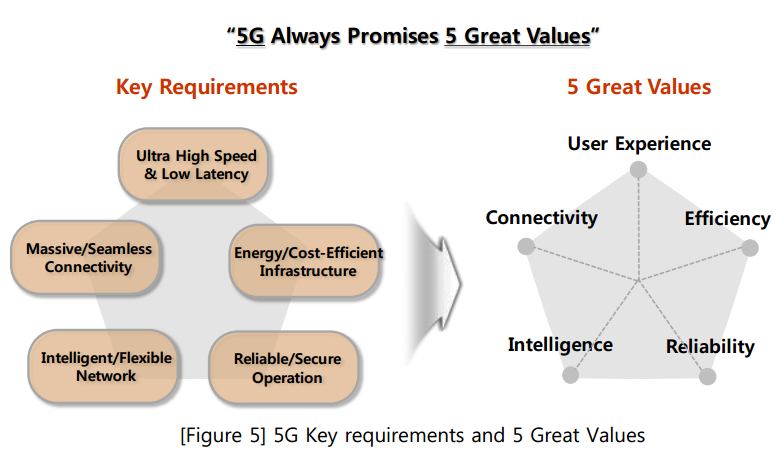 "5G Always Promises 5 Great Values"

Key Requirements

Ultra High Speed & Low Latency

Massive/Seamless Connectivity

Energy/Cost-Efficient Infrastructure

Intelligent/Flexible Network

Reliable/Secure Operation

5 Great Values

User Experience

Connectivity

Efficiency

Intelligence

Reliability

[Figure 5] 5G Key requirements and 5 Great Values